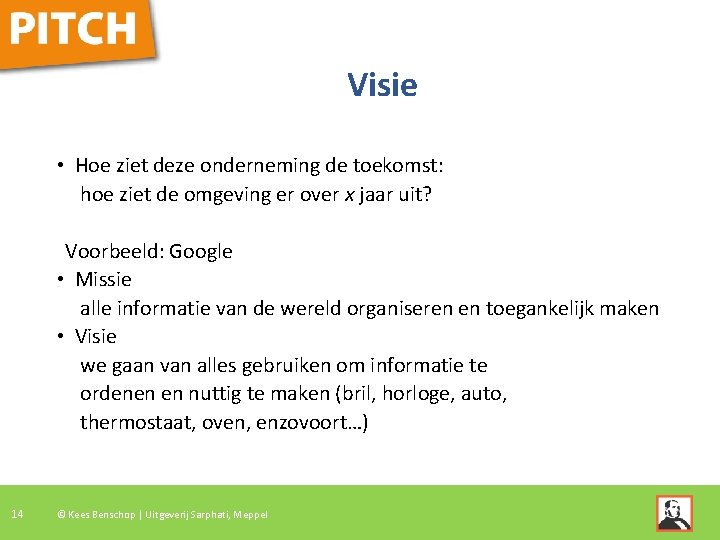 PITCH

Visie

• Hoe ziet deze onderneming de toekomst: hoe ziet de omgeving er over x jaar uit?

Voorbeeld: Google

• Missie
alle informatie van de wereld organiseren en toegankelijk maken

• Visie
we gaan van alles gebruiken om informatie te ordenen en nuttig te maken (bril, horloge, auto, thermostaat, oven, enzovoort…)

14 © Kees Benschop | Uitgeverij Sarphati, Meppel